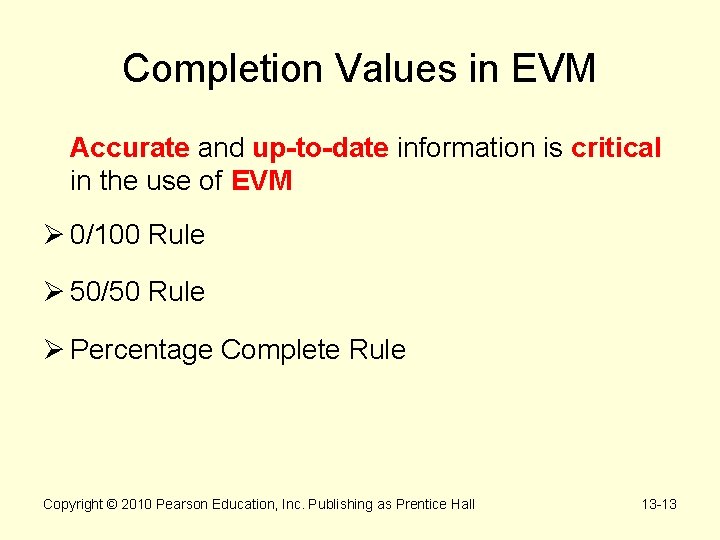 Completion Values in EVM

Accurate and up-to-date information is critical in the use of EVM

➢ 0/100 Rule

➢ 50/50 Rule

➢ Percentage Complete Rule

Copyright © 2010 Pearson Education, Inc. Publishing as Prentice Hall

13-13